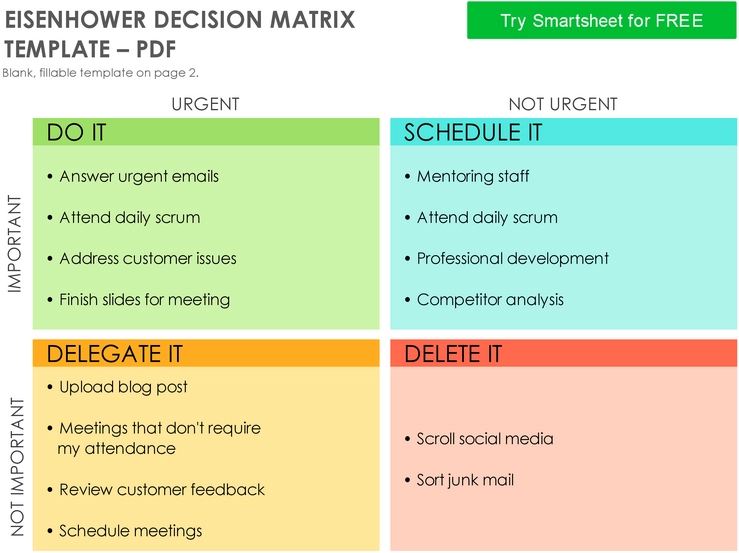 EISENHOWER DECISION MATRIX TEMPLATE – PDF

Try Smartsheet for FREE

Blank, fillable template on page 2.

URGENT

NOT URGENT

IMPORTANT

DO IT

• Answer urgent emails
• Attend daily scrum
• Address customer issues
• Finish slides for meeting

SCHEDULE IT

• Mentoring staff
• Attend daily scrum
• Professional development
• Competitor analysis

NOT IMPORTANT

DELEGATE IT

• Upload blog post
• Meetings that don't require my attendance
• Review customer feedback
• Schedule meetings

DELETE IT

• Scroll social media
• Sort junk mail